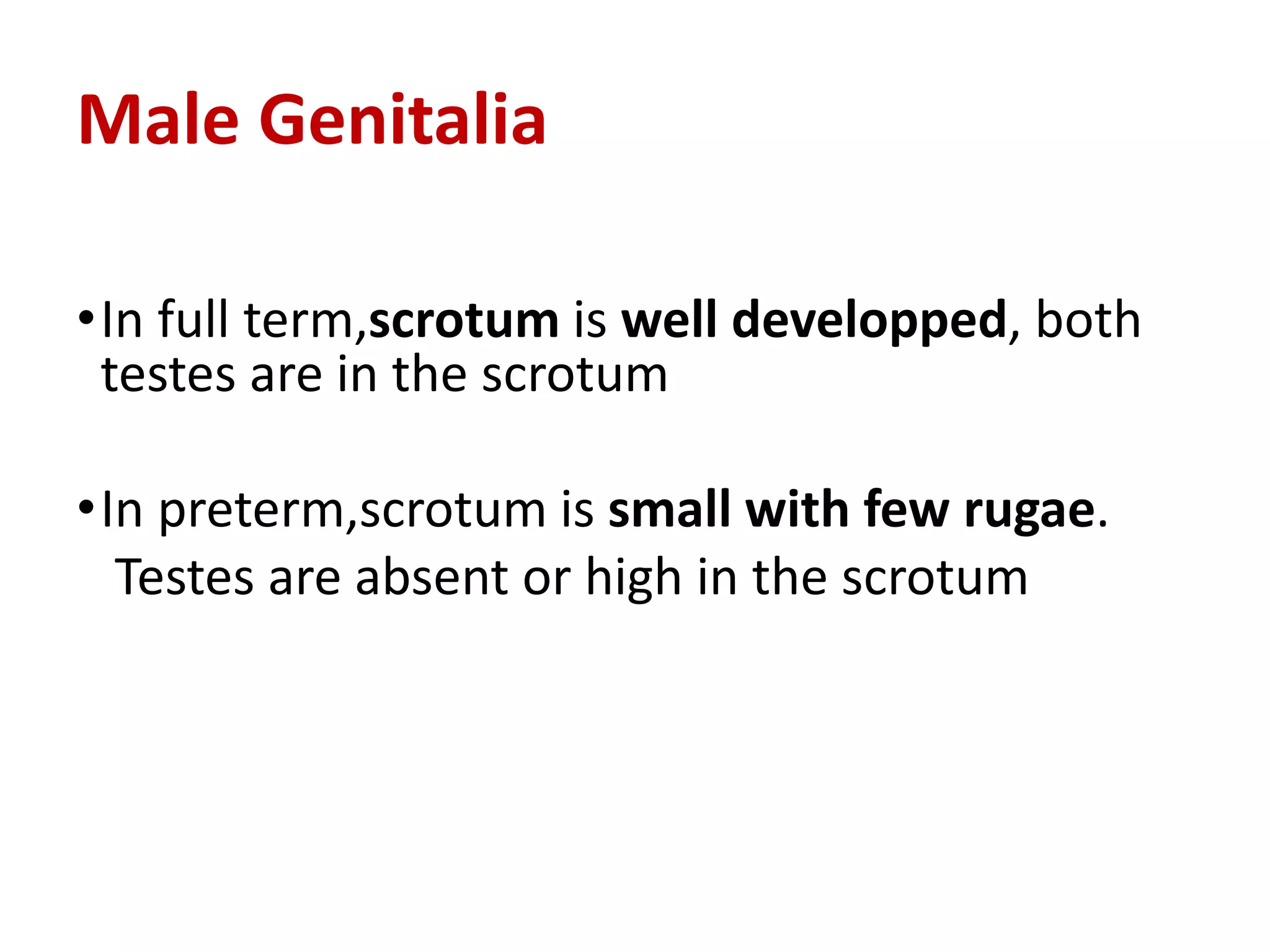 Male Genitalia

• In full term,scrotum is well developped, both testes are in the scrotum

• In preterm,scrotum is small with few rugae.
Testes are absent or high in the scrotum